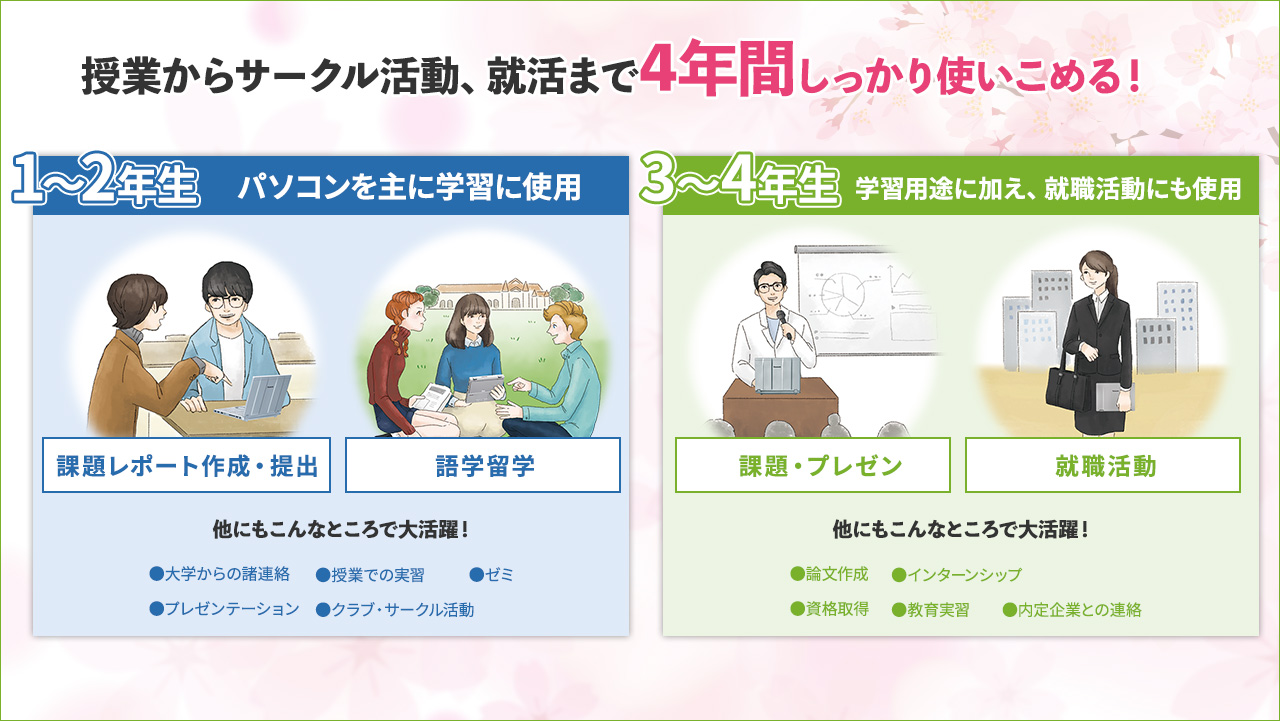 授業からサークル活動、就活まで4年間しっかり使いこめる！

1〜2年生 パソコンを主に学習に使用

課題レポート作成・提出

語学留学

他にもこんなところで大活躍！

●大学からの諸連絡 ●授業での実習 ●ゼミ
●プレゼンテーション ●クラブ・サークル活動

3〜4年生 学習用途に加え、就職活動にも使用

課題・プレゼン

就職活動

他にもこんなところで大活躍！

●論文作成 ●インターンシップ
●資格取得 ●教育実習 ●内定企業との連絡